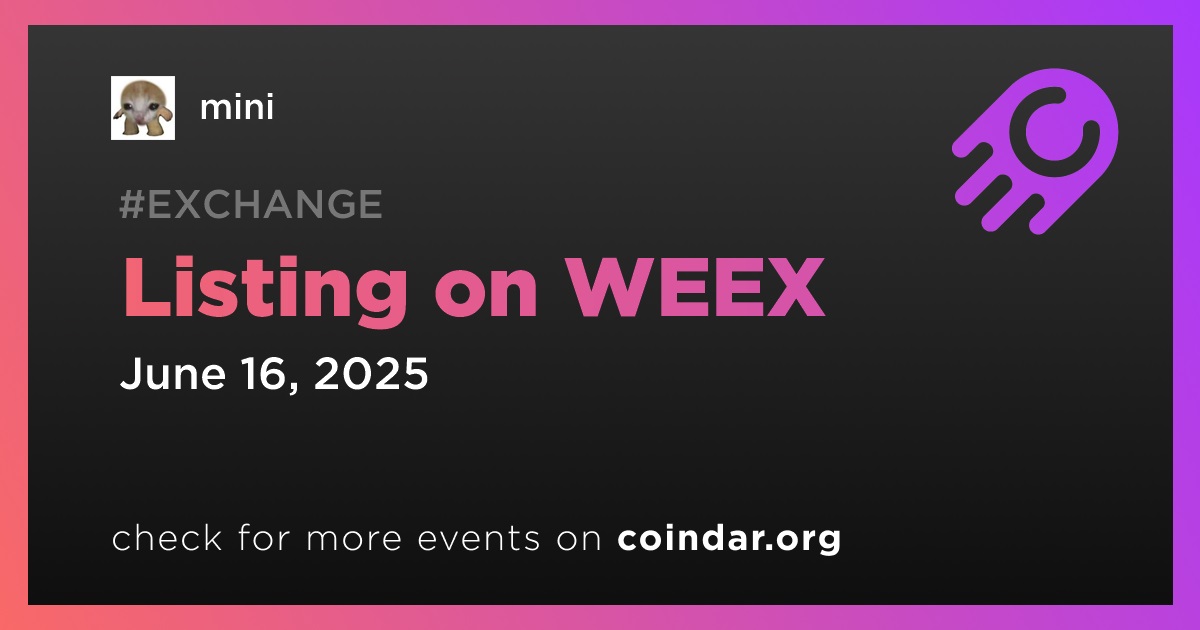 mini

#EXCHANGE

Listing on WEEX

June 16, 2025

check for more events on coindar.org